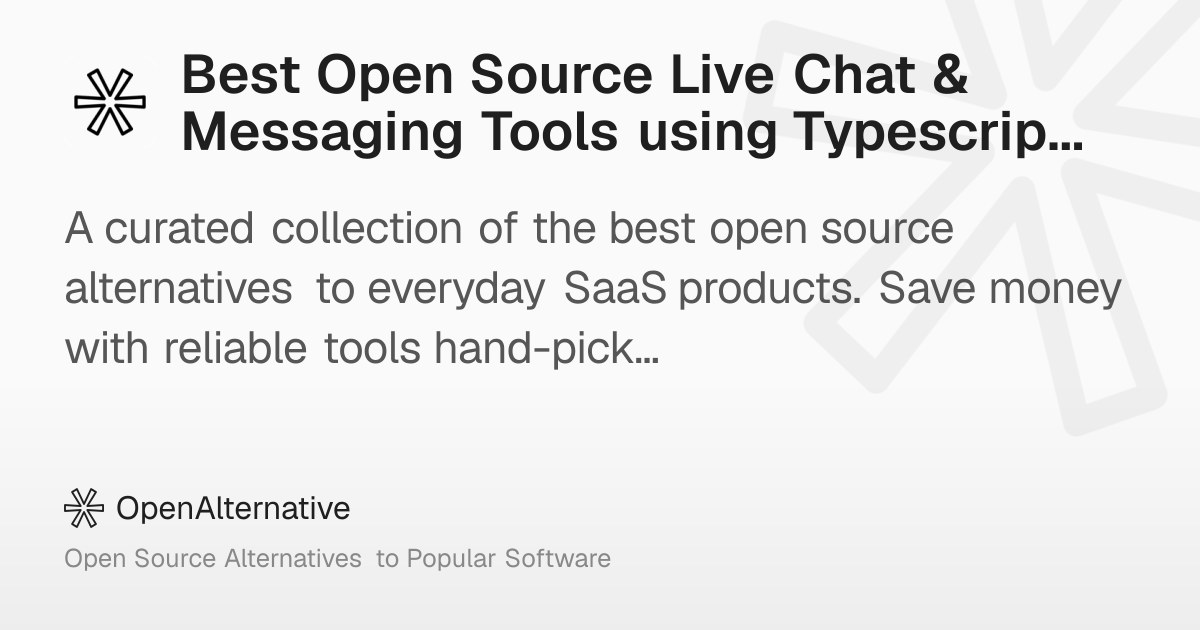 Best Open Source Live Chat & Messaging Tools using Typescrip…

A curated collection of the best open source alternatives to everyday SaaS products. Save money with reliable tools hand-pick…

OpenAlternative

Open Source Alternatives to Popular Software